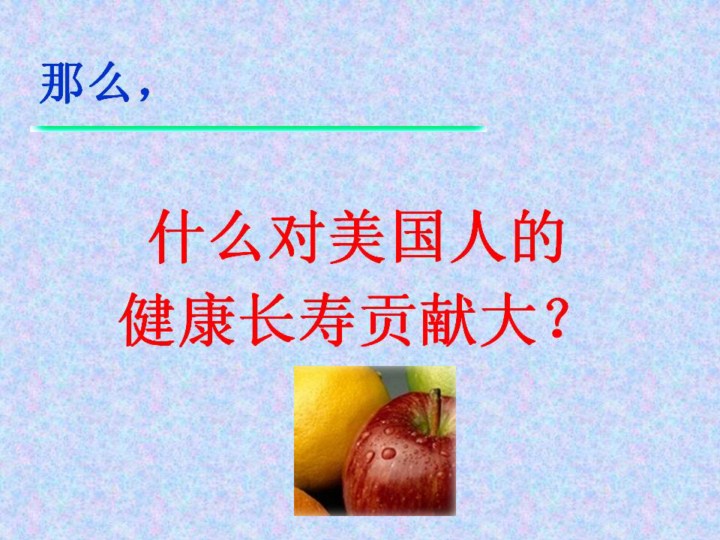 那么，

什么对美国人的健康长寿贡献大？